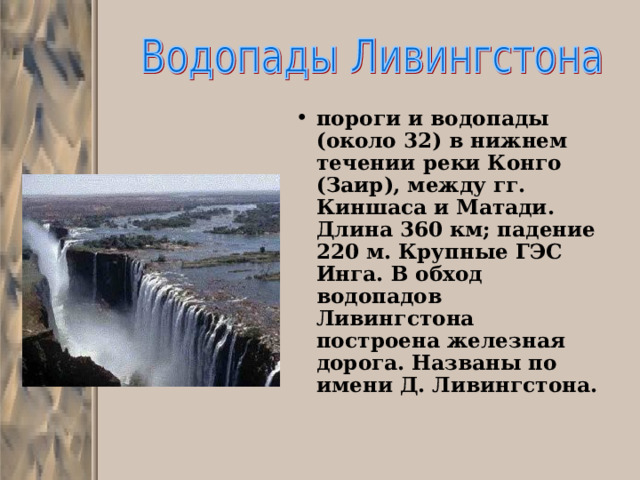 Водопады Ливингстона

• пороги и водопады (около 32) в нижнем течении реки Конго (Заир), между гг. Киншаса и Матади. Длина 360 км; падение 220 м. Крупные ГЭС Инга. В обход водопадов Ливингстона построена железная дорога. Названы по имени Д. Ливингстона.